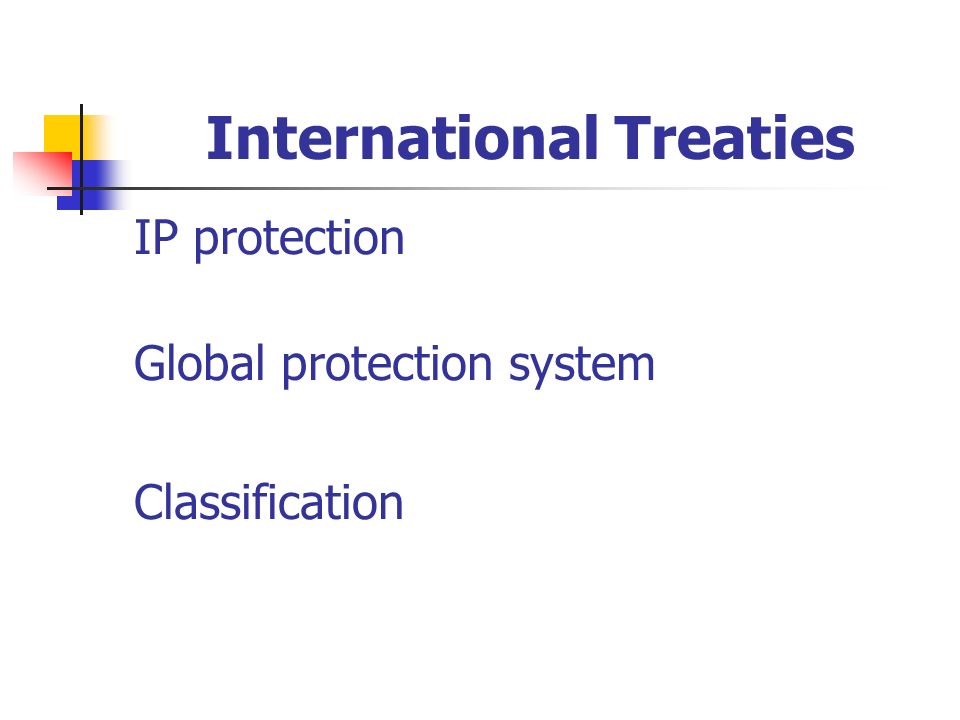 International Treaties

IP protection

Global protection system

Classification